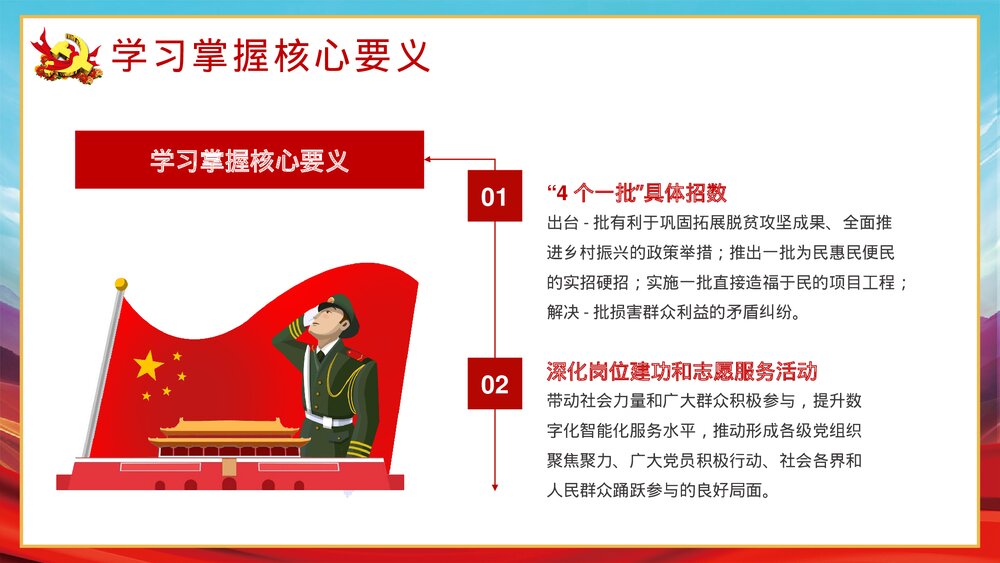 学习掌握核心要义

学习掌握核心要义

01

“4 个一批”具体招数

出台 - 批有利于巩固拓展脱贫攻坚成果、全面推进乡村振兴的政策举措；推出一批为民惠民便民的实招硬招；实施一批直接造福于民的项目工程；解决 - 批损害群众利益的矛盾纠纷。

02

深化岗位建功和志愿服务活动

带动社会力量和广大群众积极参与，提升数字化智能化服务水平，推动形成各级党组织聚焦聚力、广大党员积极行动、社会各界和人民群众踊跃参与的良好局面。